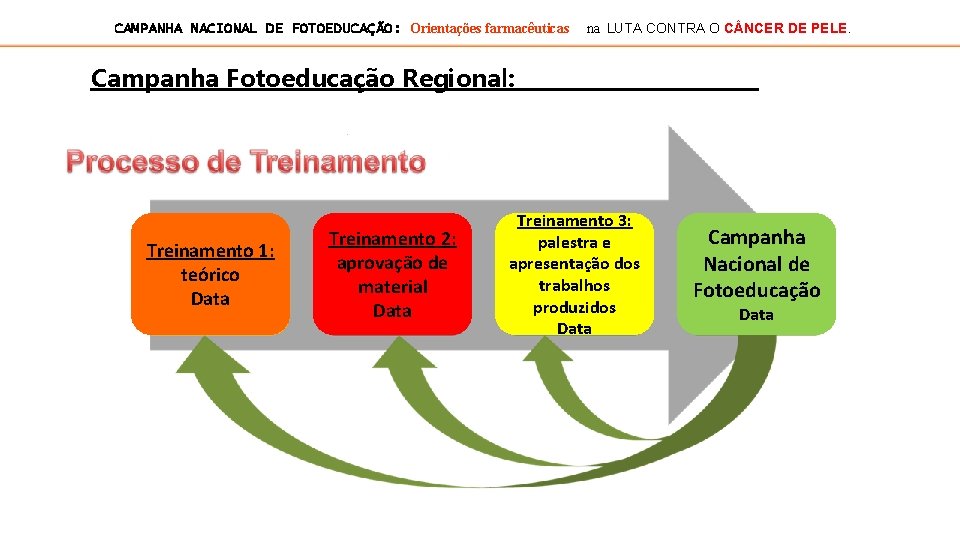 CAMPANHA NACIONAL DE FOTOEDUCAÇÃO: Orientações farmacêuticas na LUTA CONTRA O CÂNCER DE PELE.

Campanha Fotoeducação Regional:

Processo de Treinamento

Treinamento 1: teórico Data

Treinamento 2: aprovação de material Data

Treinamento 3: palestra e apresentação dos trabalhos produzidos Data

Campanha Nacional de Fotoeducação Data